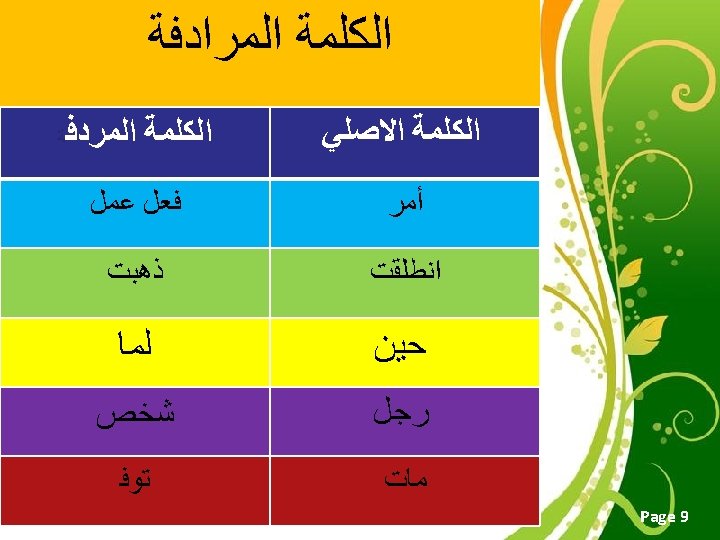 الكلمة المرادفة

| الكلمة الاصلي | الكلمة المردف |
|---|---|
| أمر | فعل عمل |
| انطلقت | ذهبت |
| حين | لما |
| رجل | شخص |
| مات | توف |

Page 9